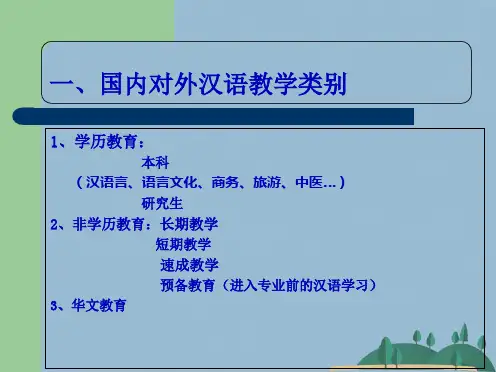 一、国内对外汉语教学类别

1、学历教育：
本科
（汉语言、语言文化、商务、旅游、中医…）
研究生
2、非学历教育：长期教学
短期教学
速成教学
预备教育（进入专业前的汉语学习）
3、华文教育